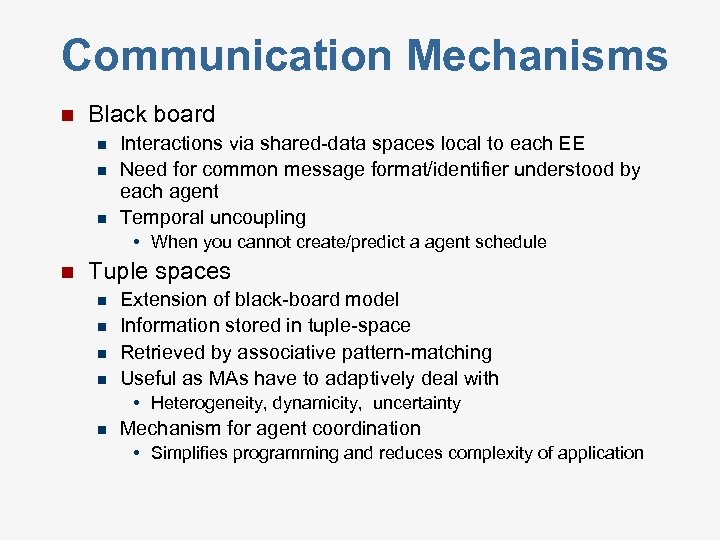 Communication Mechanisms

Black board
Interactions via shared-data spaces local to each EE
Need for common message format/identifier understood by each agent
Temporal uncoupling
• When you cannot create/predict a agent schedule

Tuple spaces
Extension of black-board model
Information stored in tuple-space
Retrieved by associative pattern-matching
Useful as MAs have to adaptively deal with
• Heterogeneity, dynamicity, uncertainty
Mechanism for agent coordination
• Simplifies programming and reduces complexity of application